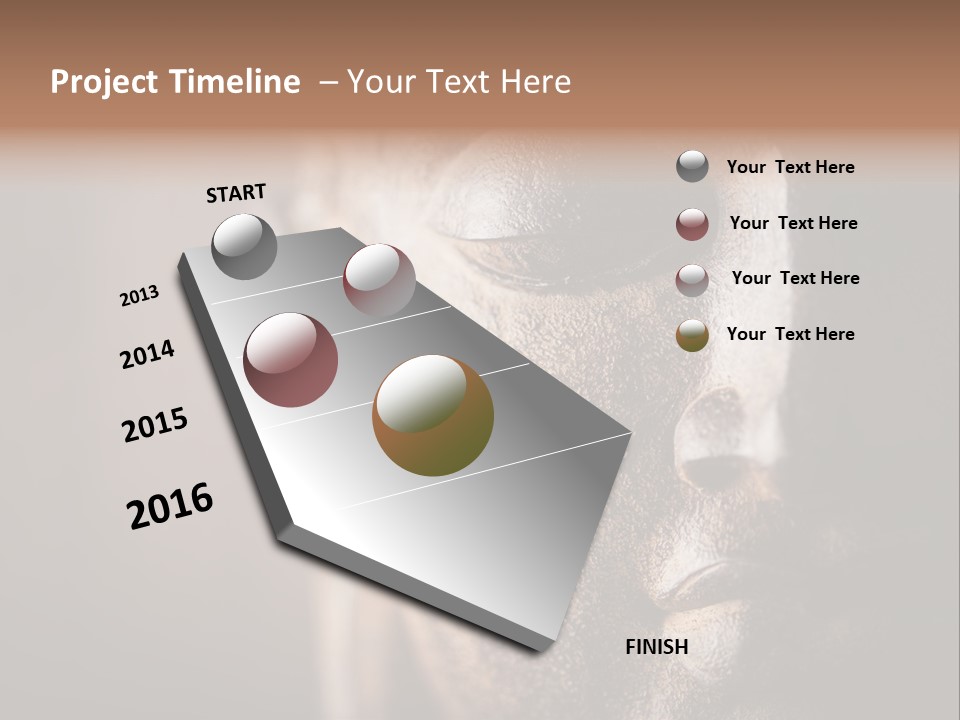 Project Timeline – Your Text Here

START

2013

2014

2015

2016

FINISH

Your Text Here

Your Text Here

Your Text Here

Your Text Here